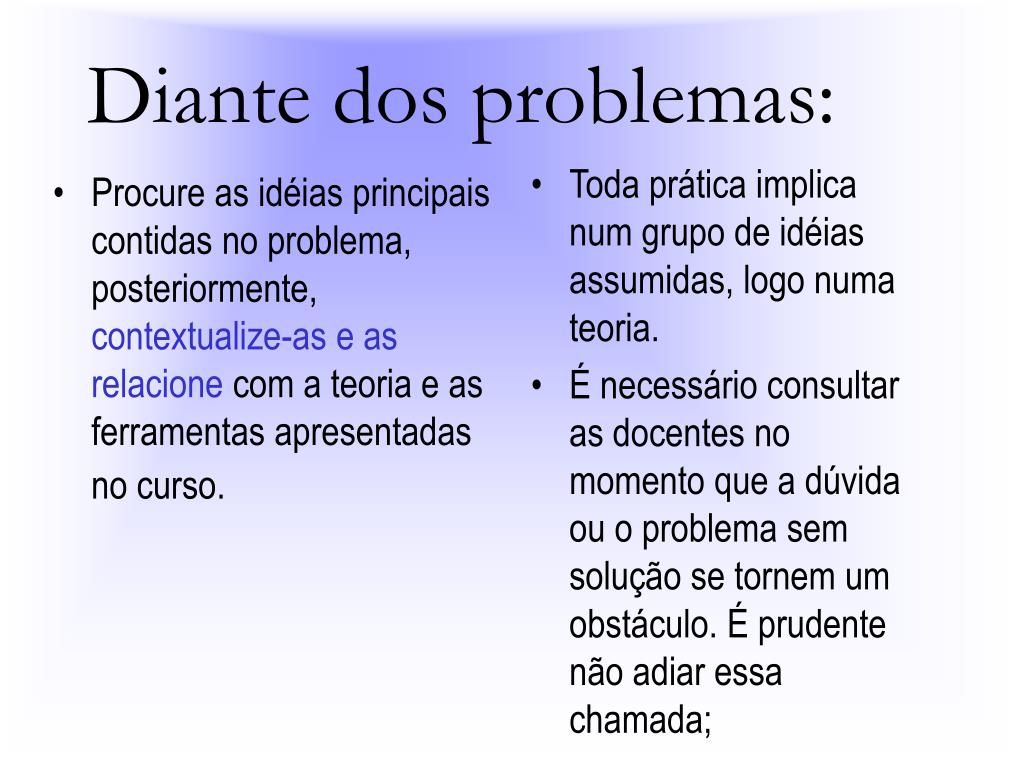 Diante dos problemas:

• Procure as idéias principais contidas no problema, posteriormente, contextualize-as e as relacione com a teoria e as ferramentas apresentadas no curso.

• Toda prática implica num grupo de idéias assumidas, logo numa teoria.
• É necessário consultar as docentes no momento que a dúvida ou o problema sem solução se tornem um obstáculo. É prudente não adiar essa chamada;